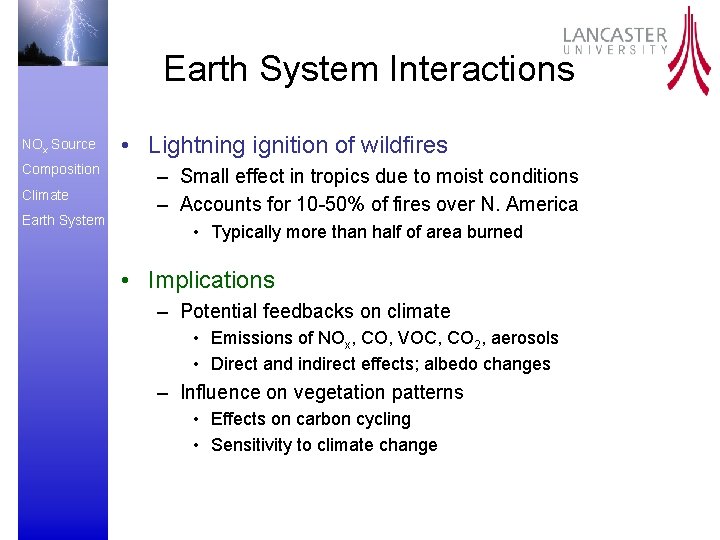 LANCASTER UNIVERSITY

Earth System Interactions

$NO_x$ Source
Composition
Climate
Earth System

• Lightning ignition of wildfires
– Small effect in tropics due to moist conditions
– Accounts for 10-50% of fires over N. America
• Typically more than half of area burned

• Implications
– Potential feedbacks on climate
• Emissions of $NO_x$, CO, VOC, $CO_2$, aerosols
• Direct and indirect effects; albedo changes
– Influence on vegetation patterns
• Effects on carbon cycling
• Sensitivity to climate change